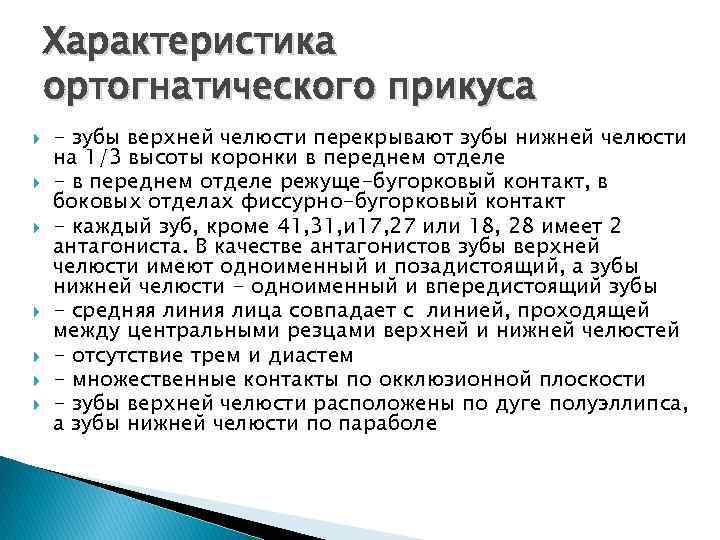 Характеристика ортогнатического прикуса

- зубы верхней челюсти перекрывают зубы нижней челюсти на 1/3 высоты коронки в переднем отделе

- в переднем отделе режуще-бугорковый контакт, в боковых отделах фиссурно-бугорковый контакт

- каждый зуб, кроме 41,31,и17,27 или 18, 28 имеет 2 антагониста. В качестве антагонистов зубы верхней челюсти имеют одноименный и позадистоящий, а зубы нижней челюсти - одноименный и впередистоящий зубы

- средняя линия лица совпадает с линией, проходящей между центральными резцами верхней и нижней челюстей

- отсутствие трем и диастем

- множественные контакты по окклюзионной плоскости

- зубы верхней челюсти расположены по дуге полуэллипса, а зубы нижней челюсти по параболе